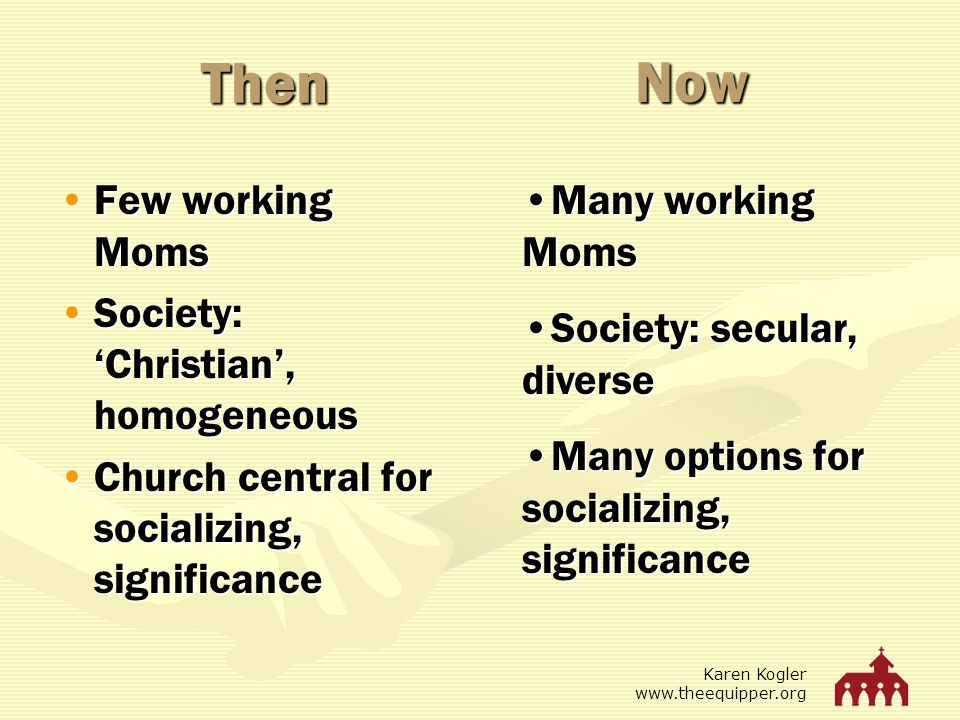 Then

• Few working Moms
• Society: ‘Christian’, homogeneous
• Church central for socializing, significance

Now

• Many working Moms
• Society: secular, diverse
• Many options for socializing, significance

Karen Kogler
www.theequipper.org